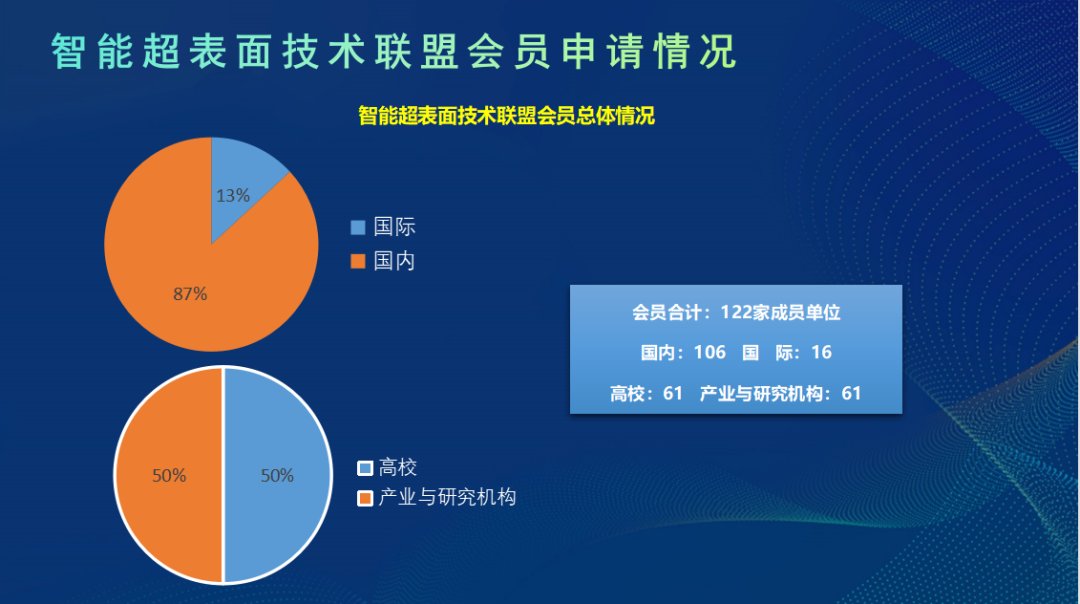 智能超表面技术联盟会员申请情况

智能超表面技术联盟会员总体情况

13%

87%

国际

国内

50%

50%

高校

产业与研究机构

会员合计：122家成员单位

国内：106 国 际：16

高校：61 产业与研究机构：61